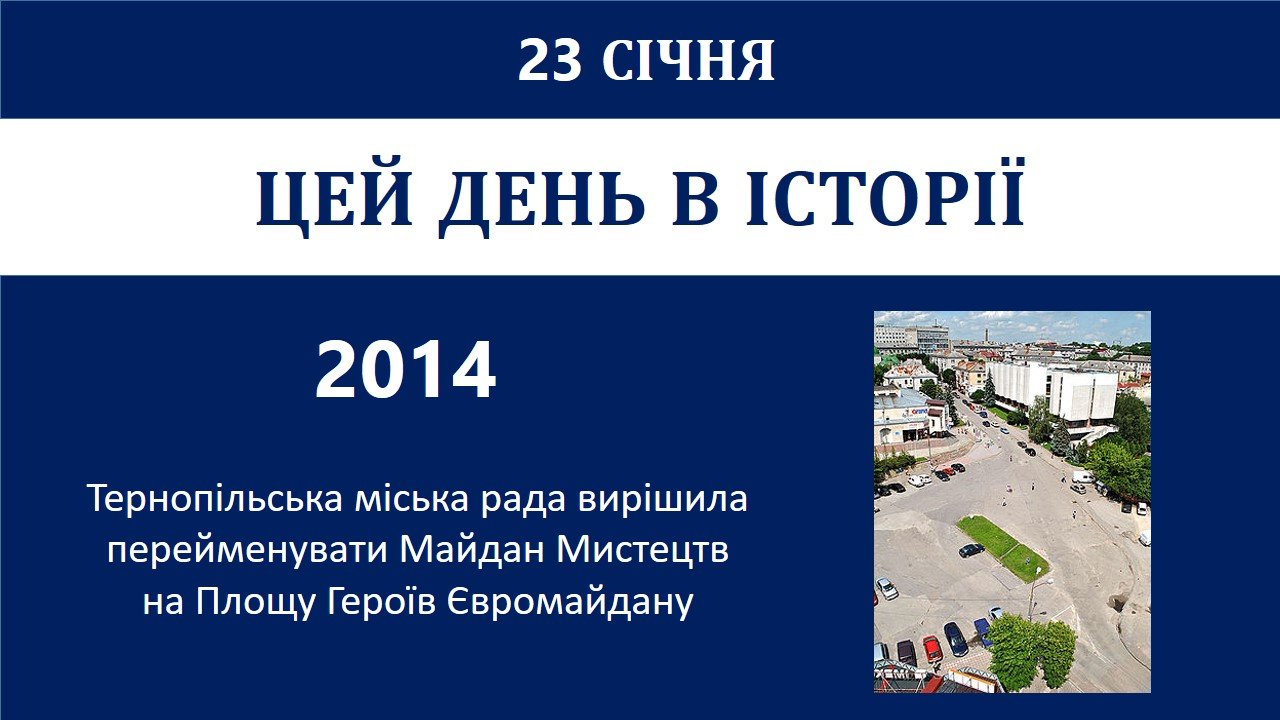 23 СІЧНЯ

ЦЕЙ ДЕНЬ В ІСТОРІЇ

2014

Тернопільська міська рада вирішила перейменувати Майдан Мистецтв на Площу Героїв Євромайдану